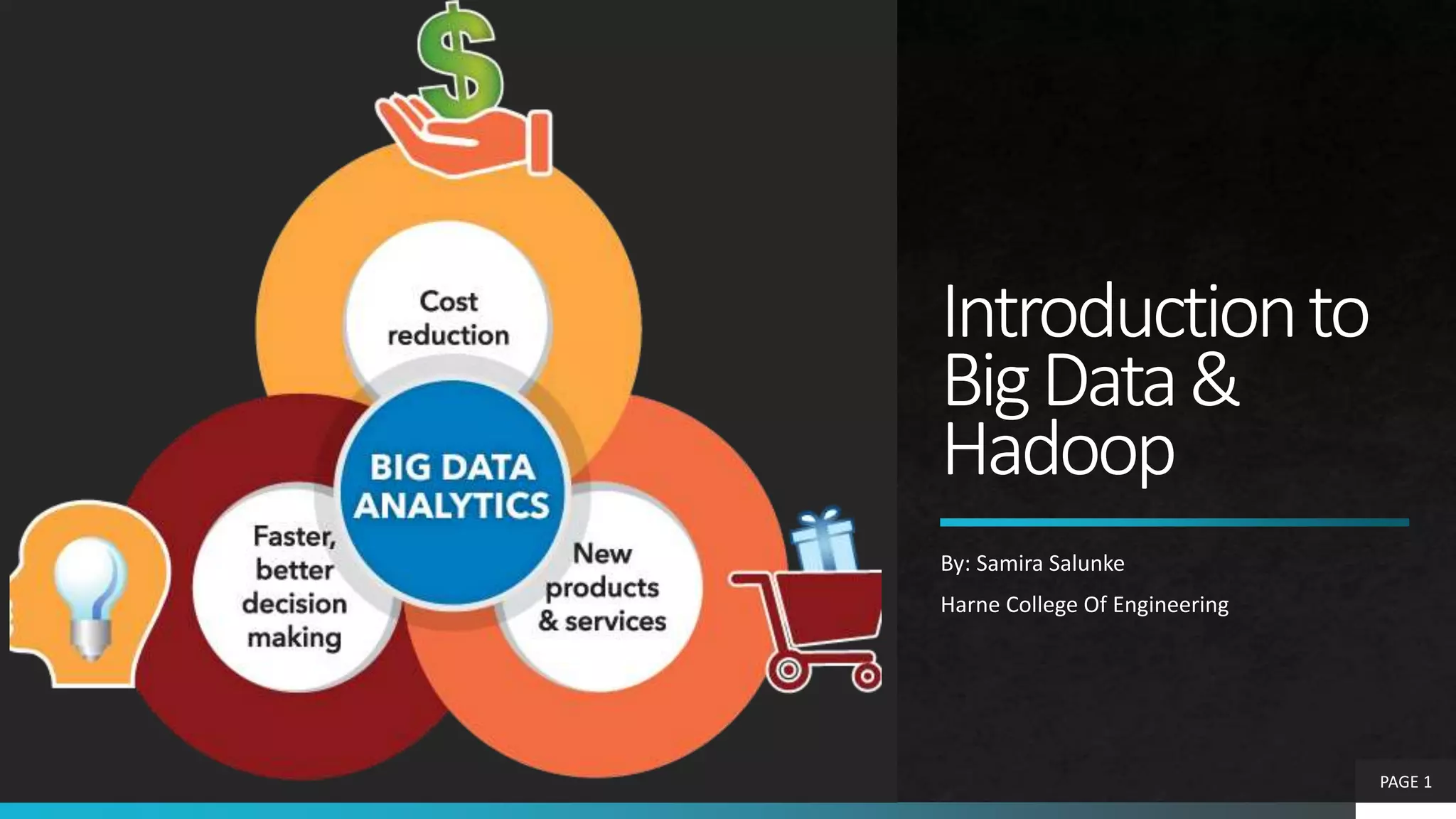 $

Cost reduction

BIG DATA ANALYTICS

Faster, better decision making

New products & services

Introduction to Big Data & Hadoop

By: Samira Salunke

Harne College Of Engineering

PAGE 1